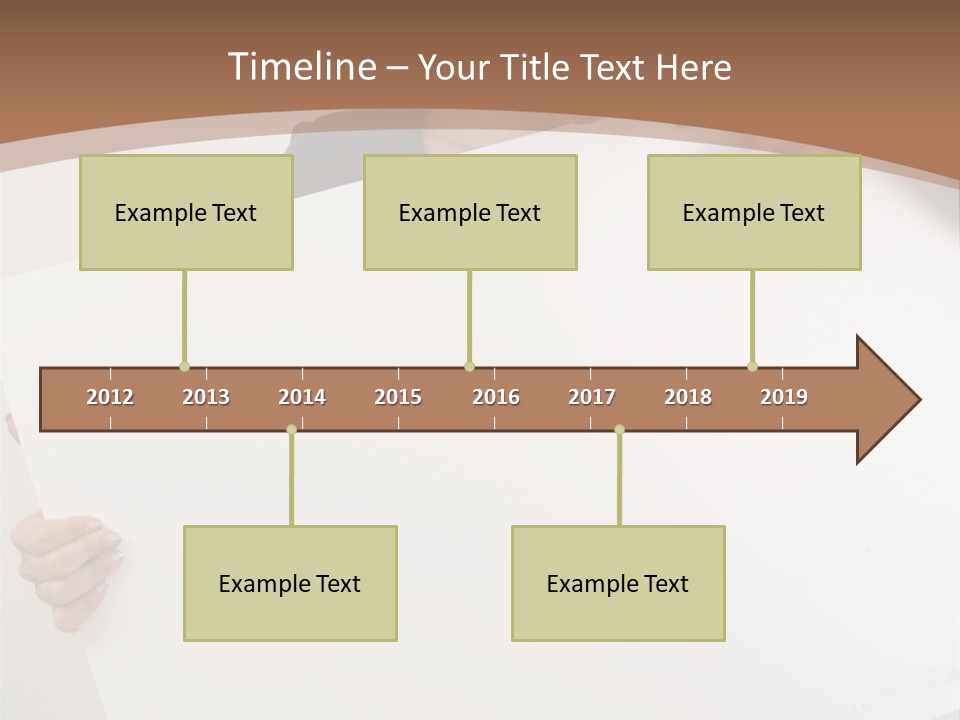 Timeline – Your Title Text Here

Example Text

Example Text

Example Text

2012 2013 2014 2015 2016 2017 2018 2019

Example Text

Example Text